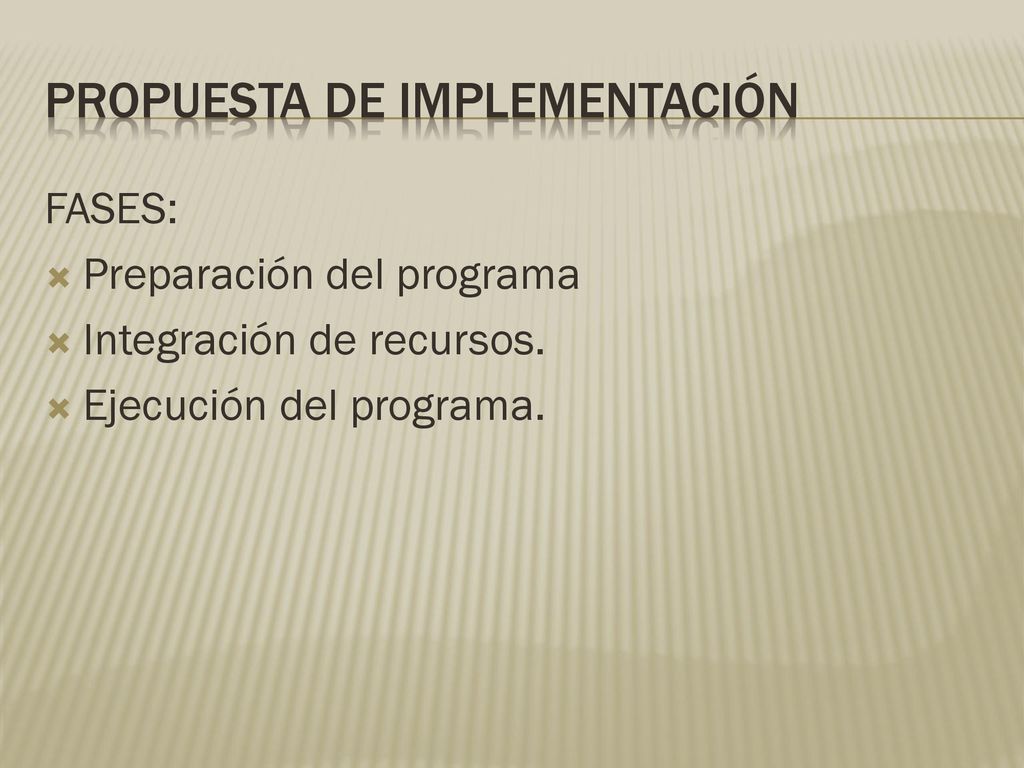 PROPUESTA DE IMPLEMENTACIÓN

FASES:

Preparación del programa
Integración de recursos.
Ejecución del programa.